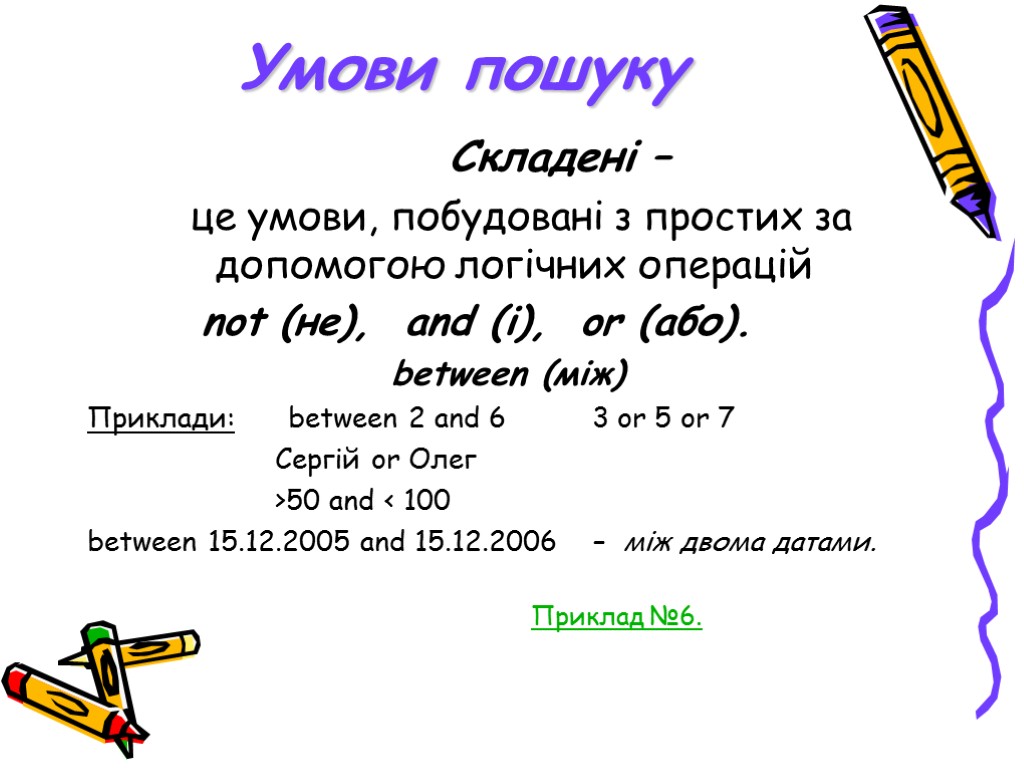 Умови пошуку

Складені –

це умови, побудовані з простих за допомогою логічних операцій

not (не), and (і), or (або).

between (між)

Приклади: between 2 and 6 3 or 5 or 7

Сергій or Олег

>50 and < 100

between 15.12.2005 and 15.12.2006 – між двома датами.

Приклад №6.